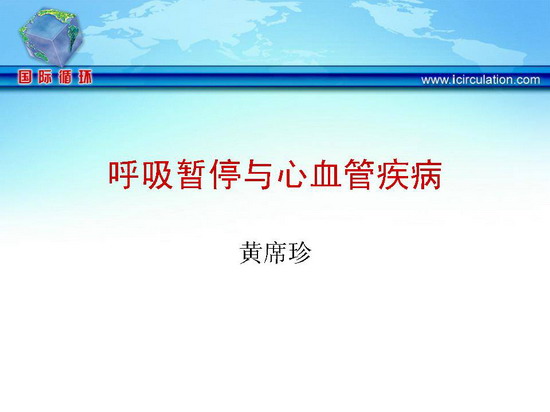 国际循环

www.icirculation.com

呼吸暂停与心血管疾病

黄席珍